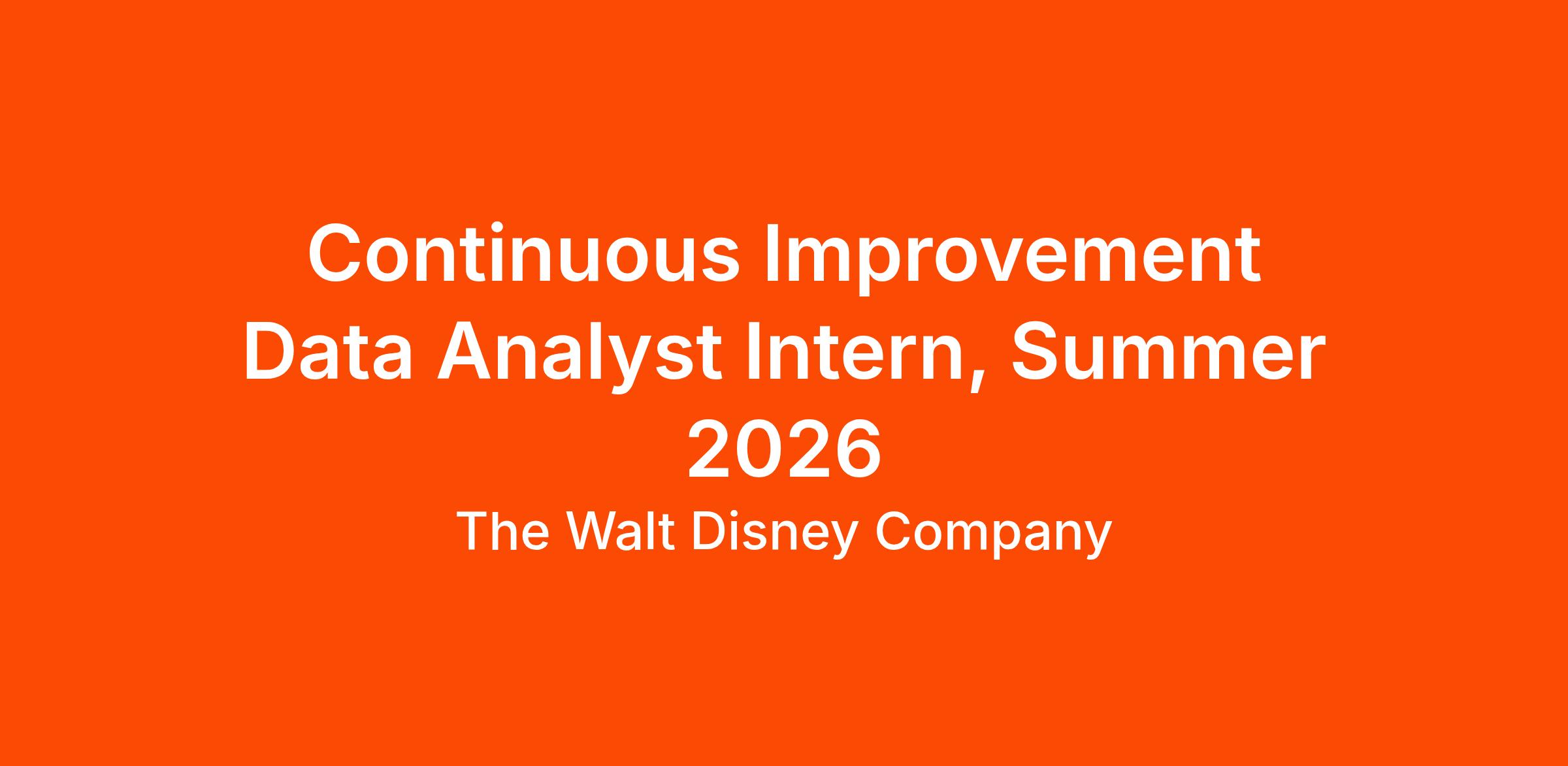 Continuous Improvement Data Analyst Intern, Summer 2026

The Walt Disney Company